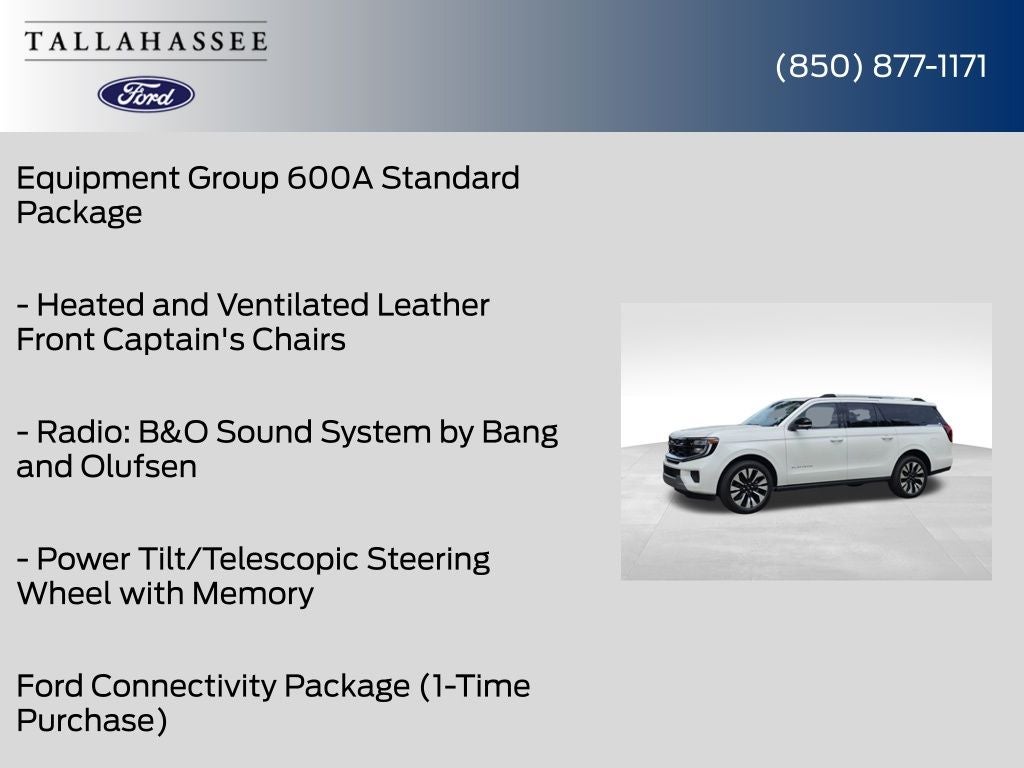 TALLAHASSEE

Ford

(850) 877-1171

Equipment Group 600A Standard Package

- Heated and Ventilated Leather Front Captain's Chairs

- Radio: B&O Sound System by Bang and Olufsen

- Power Tilt/Telescopic Steering Wheel with Memory

Ford Connectivity Package (1-Time Purchase)